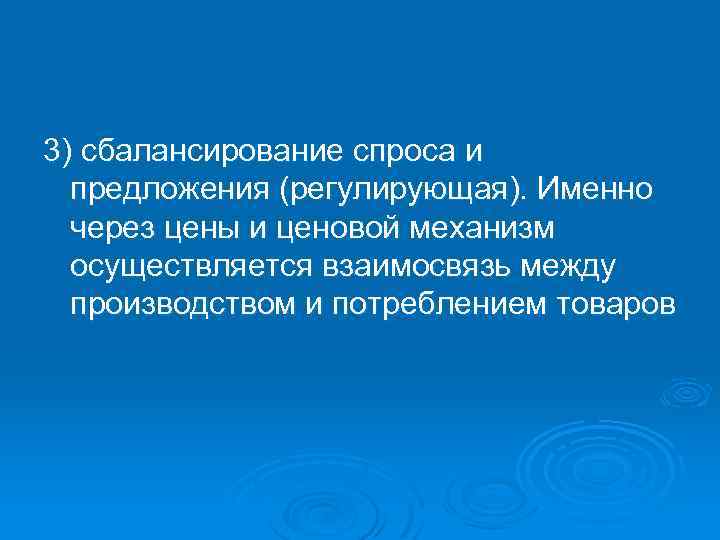 3) сбалансирование спроса и предложения (регулирующая). Именно через цены и ценовой механизм осуществляется взаимосвязь между производством и потреблением товаров